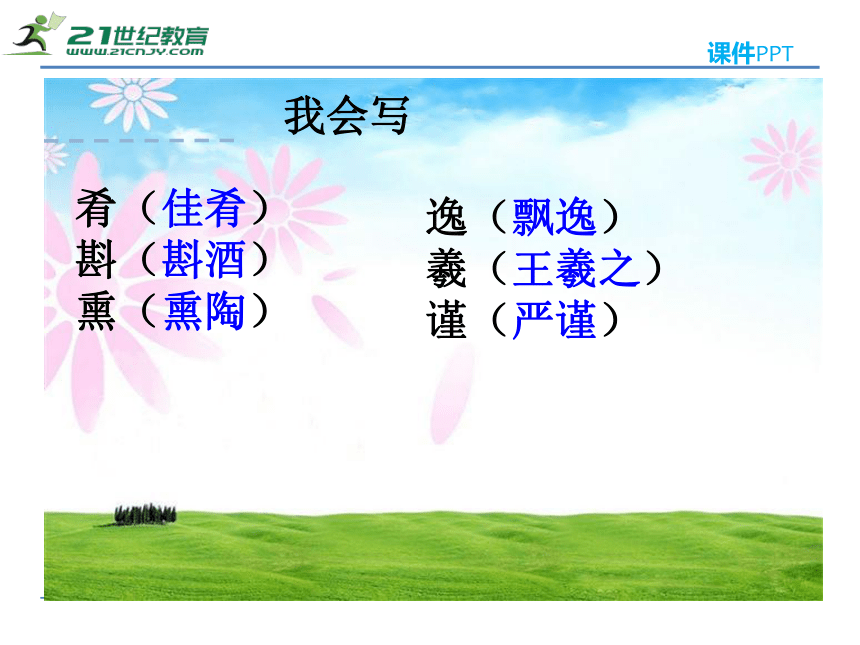 21世纪教育
www.21cnjy.com

课件PPT

我会写

肴（佳肴）
斟（斟酒）
熏（熏陶）

逸（飘逸）
羲（王羲之）
谨（严谨）